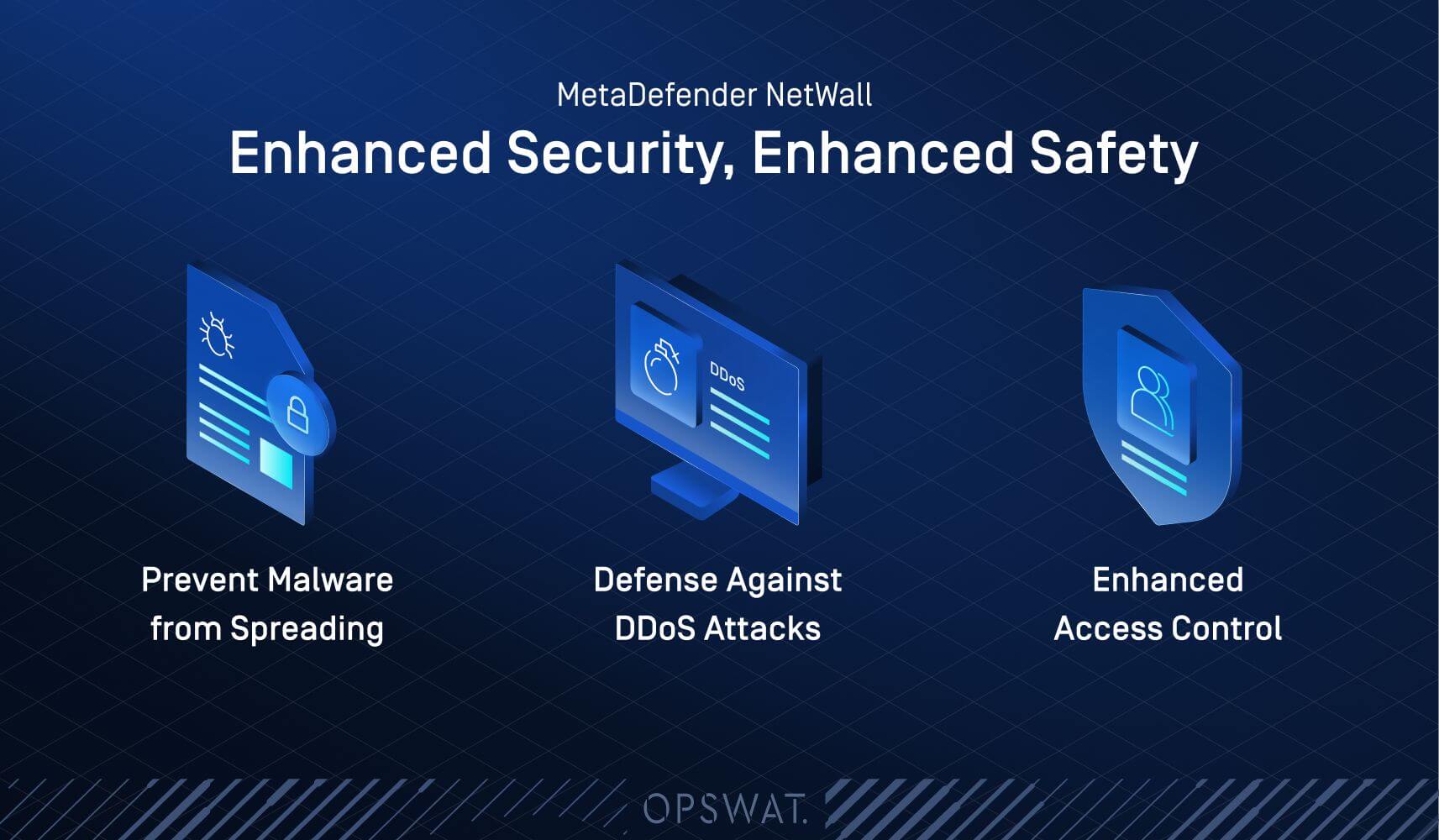 MetaDefender NetWall
Enhanced Security, Enhanced Safety

DDoS

Prevent Malware from Spreading

Defense Against DDoS Attacks

Enhanced Access Control

OPSWAT.